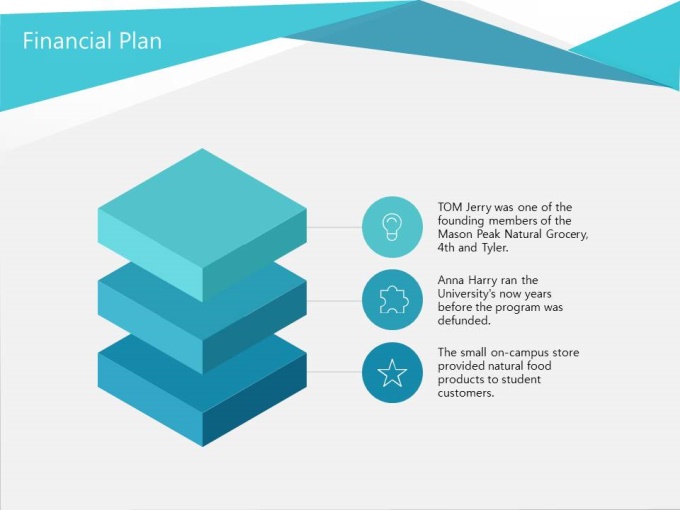 Financial Plan

TOM Jerry was one of the founding members of the Mason Peak Natural Grocery, 4th and Tyler.

Anna Harry ran the University's now years before the program was defunded.

The small on-campus store provided natural food products to student customers.